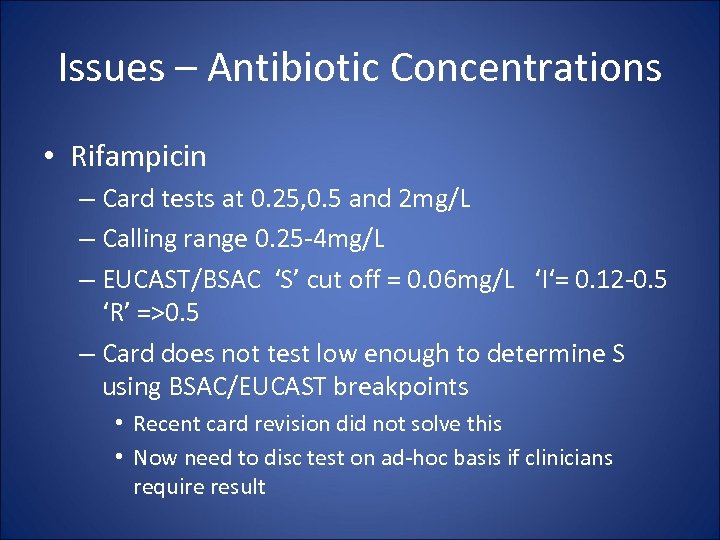 Issues – Antibiotic Concentrations

• Rifampicin
– Card tests at 0.25,0.5 and 2mg/L
– Calling range 0.25-4mg/L
– EUCAST/BSAC 'S' cut off = 0.06mg/L 'I'= 0.12-0.5 'R' =>0.5
– Card does not test low enough to determine S using BSAC/EUCAST breakpoints
• Recent card revision did not solve this
• Now need to disc test on ad-hoc basis if clinicians require result